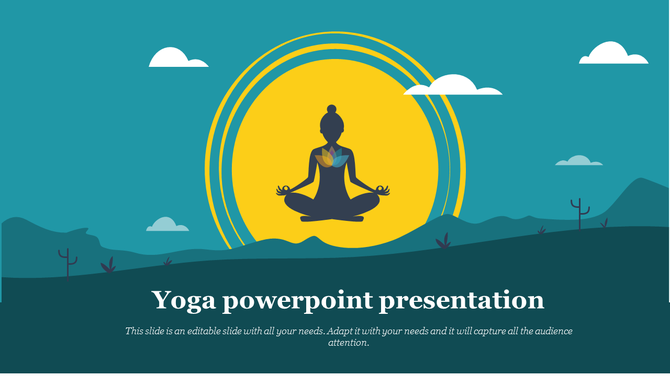 Yoga powerpoint presentation

This slide is an editable slide with all your needs. Adapt it with your needs and it will capture all the audience attention.